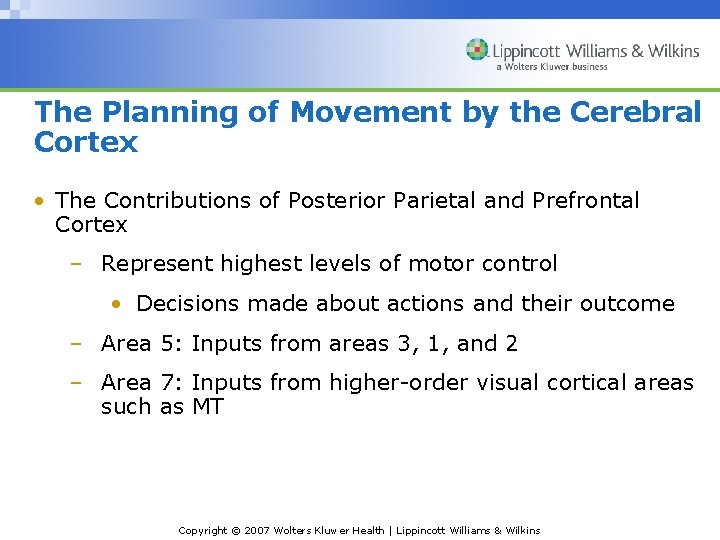 Lippincott Williams & Wilkins
a Wolters Kluwer business

The Planning of Movement by the Cerebral Cortex

• The Contributions of Posterior Parietal and Prefrontal Cortex

– Represent highest levels of motor control

• Decisions made about actions and their outcome

– Area 5: Inputs from areas 3, 1, and 2

– Area 7: Inputs from higher-order visual cortical areas such as MT

Copyright © 2007 Wolters Kluwer Health | Lippincott Williams & Wilkins